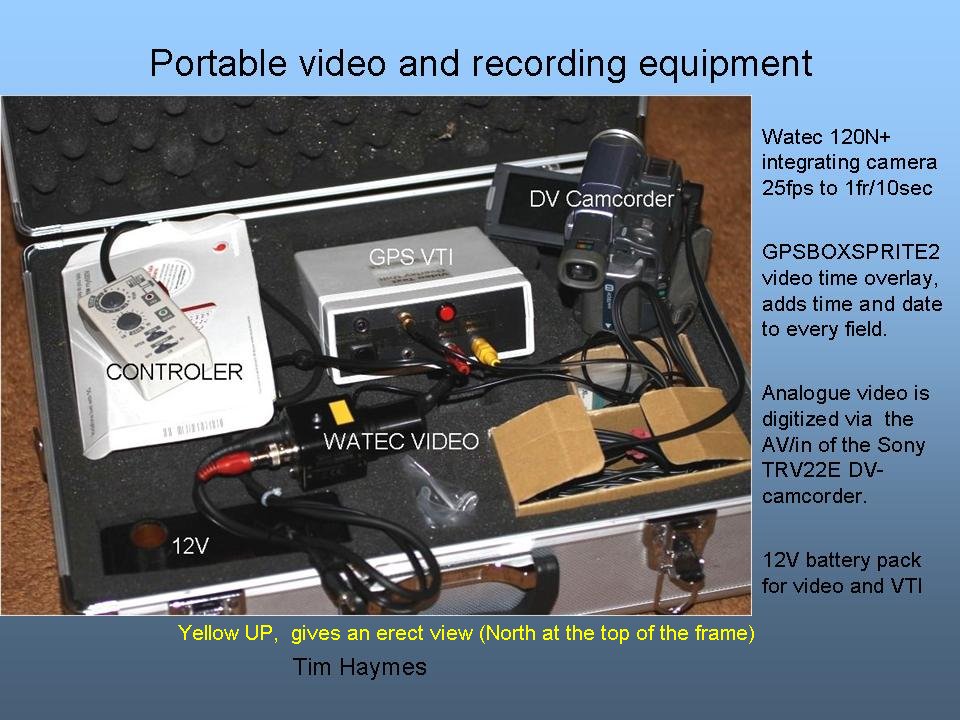 Portable video and recording equipment

DV Camcorder

GPS VTI

CONTROLER

WATEC VIDEO

12V

Watec 120N+ integrating camera 25fps to 1fr/10sec

GPSBOXSPRITE2 video time overlay, adds time and date to every field.

Analogue video is digitized via the AV/in of the Sony TRV22E DV-camcorder.

12V battery pack for video and VTI

Yellow UP, gives an erect view (North at the top of the frame)

Tim Haymes